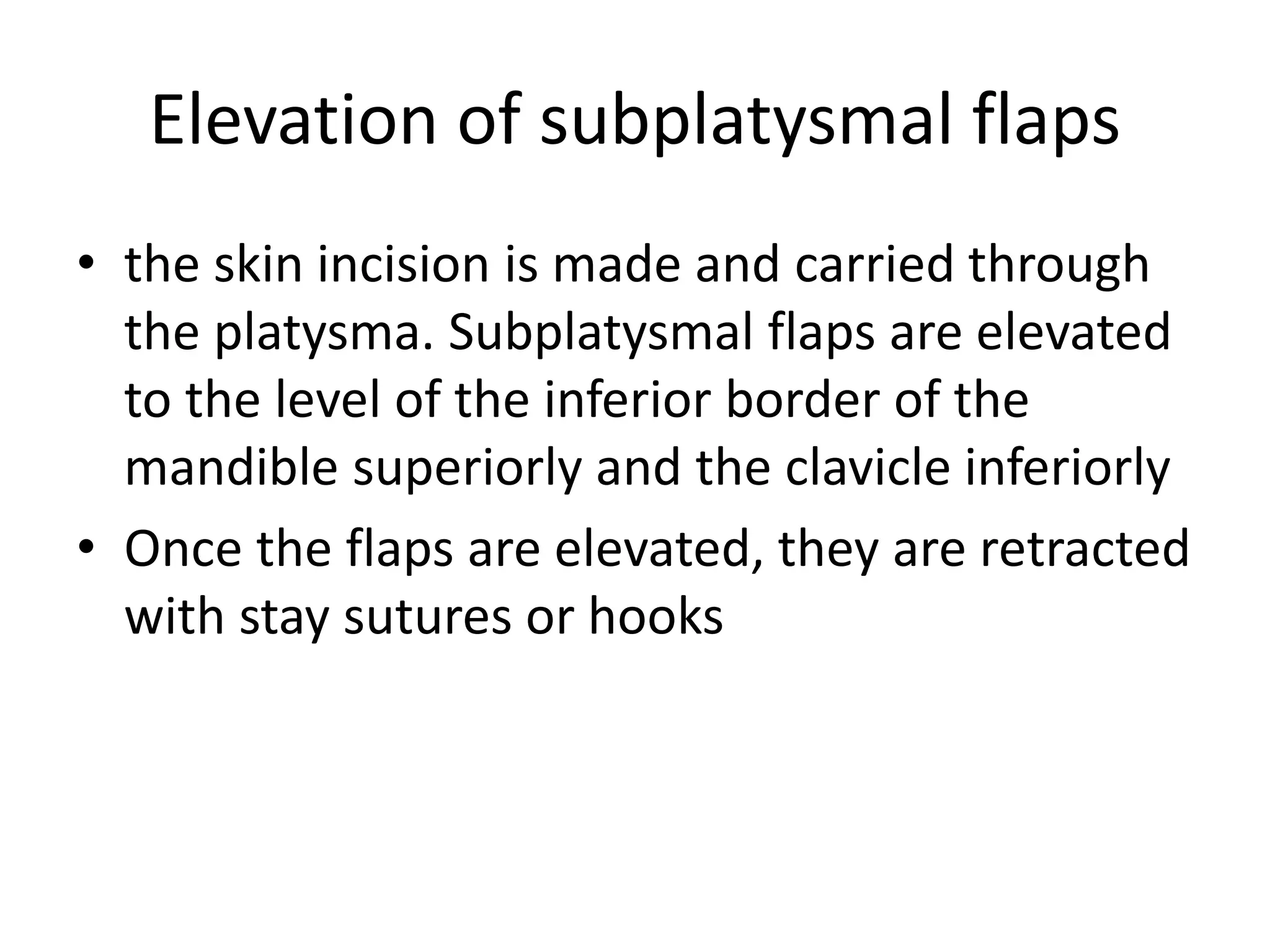 Elevation of subplatysmal flaps

• the skin incision is made and carried through the platysma. Subplatysmal flaps are elevated to the level of the inferior border of the mandible superiorly and the clavicle inferiorly

• Once the flaps are elevated, they are retracted with stay sutures or hooks